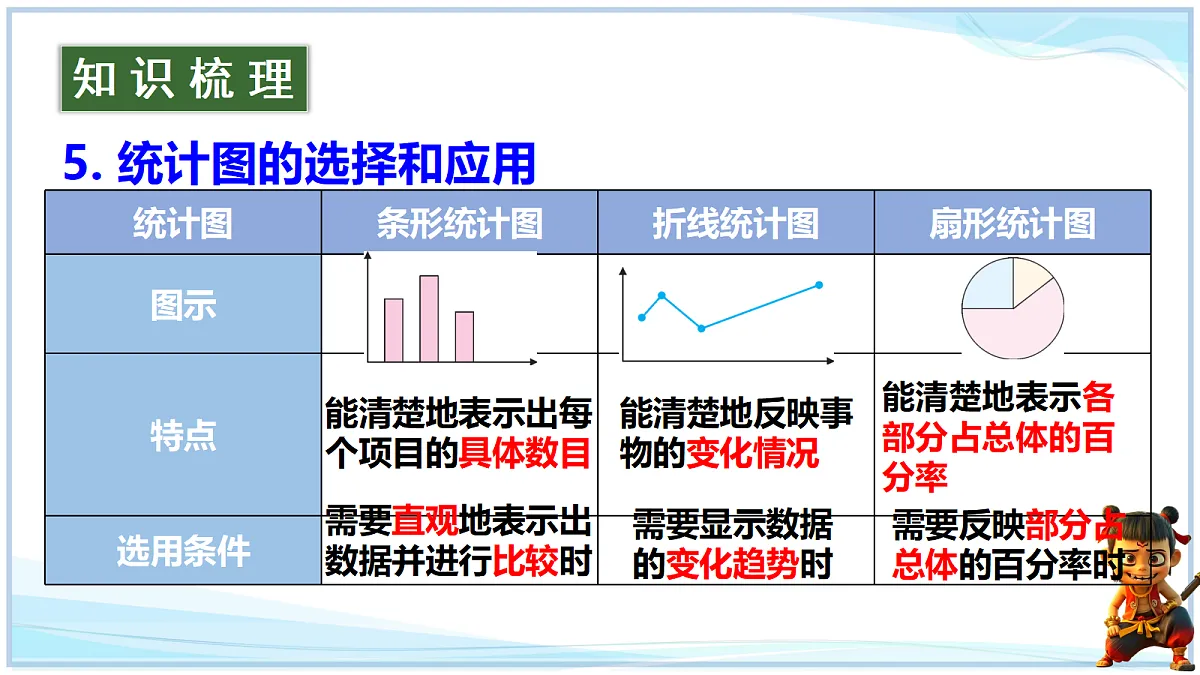 知识梳理

5. 统计图的选择和应用

| 统计图 | 条形统计图 | 折线统计图 | 扇形统计图 |
|---|---|---|---|
| 图示 | | | |
| 特点 | 能清楚地表示出每个项目的具体数目 | 能清楚地反映事物的变化情况 | 能清楚地表示各部分占总体的百分率 |
| 选用条件 | 需要直观地表示出数据并进行比较时 | 需要显示数据的变化趋势时 | 需要反映部分占总体的百分率时 |